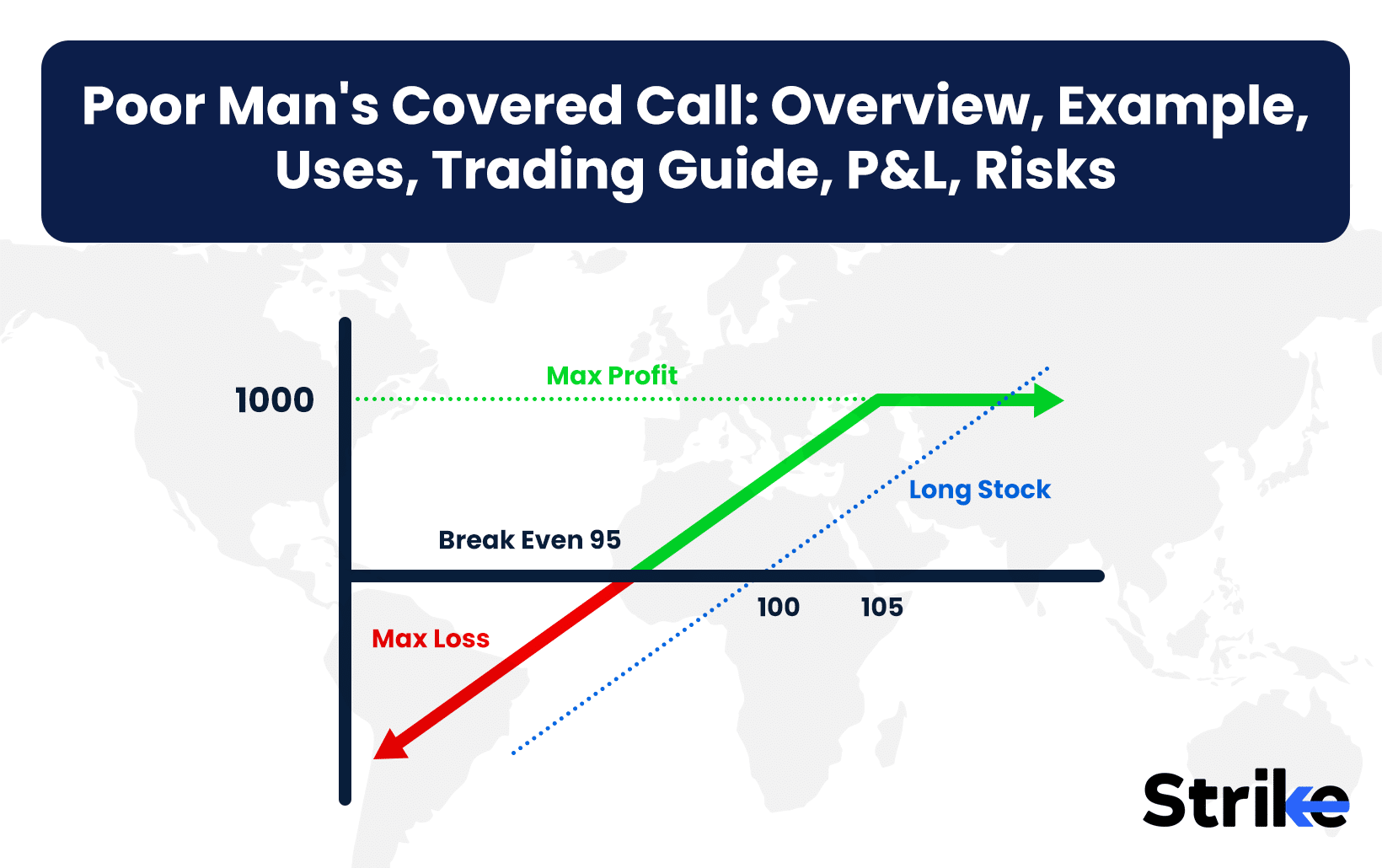 Poor Man's Covered Call: Overview, Example, Uses, Trading Guide, P&L, Risks

1000

Max Profit

Long Stock

Break Even 95

100

105

Max Loss

Strike